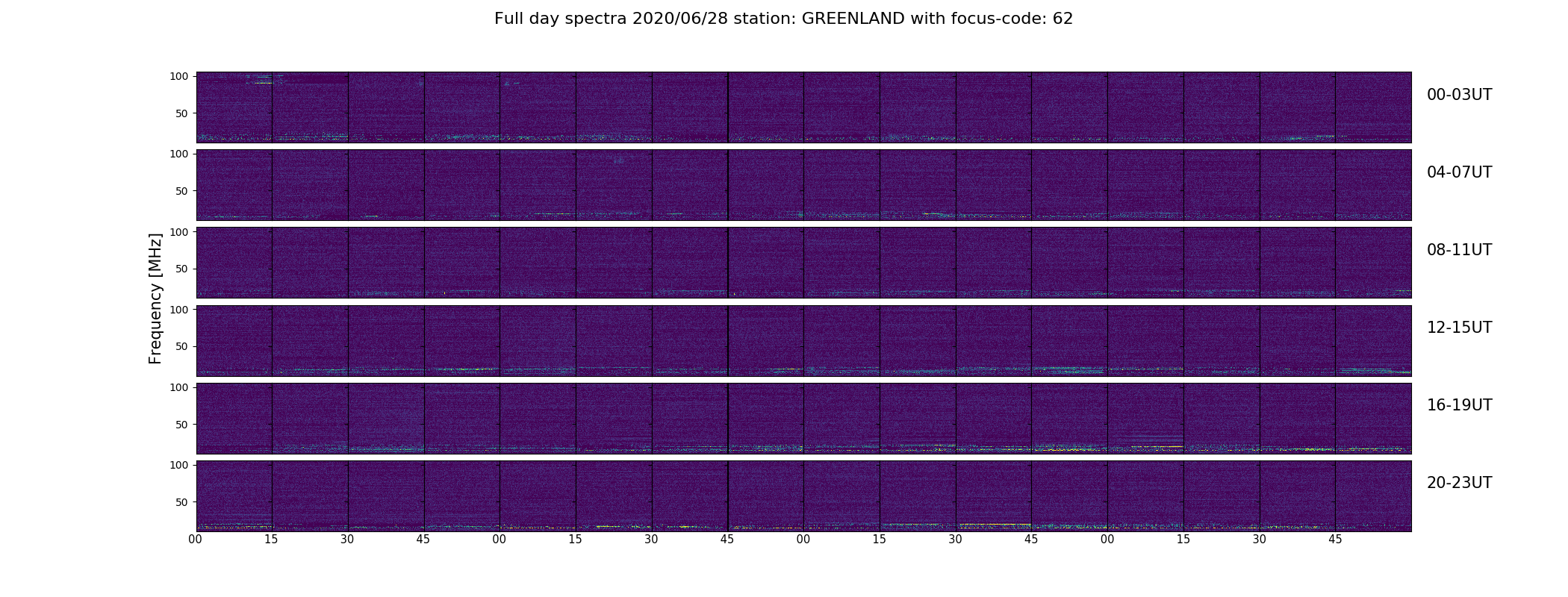 Full day spectra 2020/06/28 station: GREENLAND with focus-code: 62

Frequency [MHz]

100
50
00-03UT

100
50
04-07UT

100
50
08-11UT

100
50
12-15UT

100
50
16-19UT

100
50
20-23UT

00 15 30 45 00 15 30 45 00 15 30 45 00 15 30 45